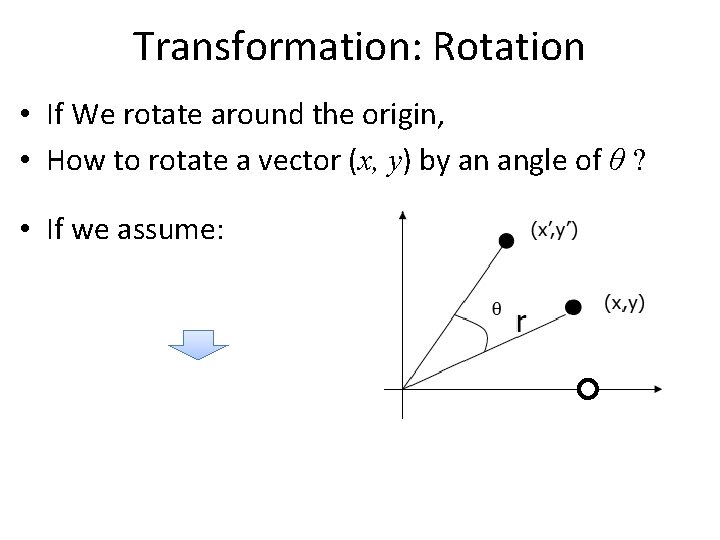 Transformation: Rotation

• If We rotate around the origin,
• How to rotate a vector $(x, y)$ by an angle of $\theta$ ?

• If we assume:

(x′,y′)
θ
r
(x,y)